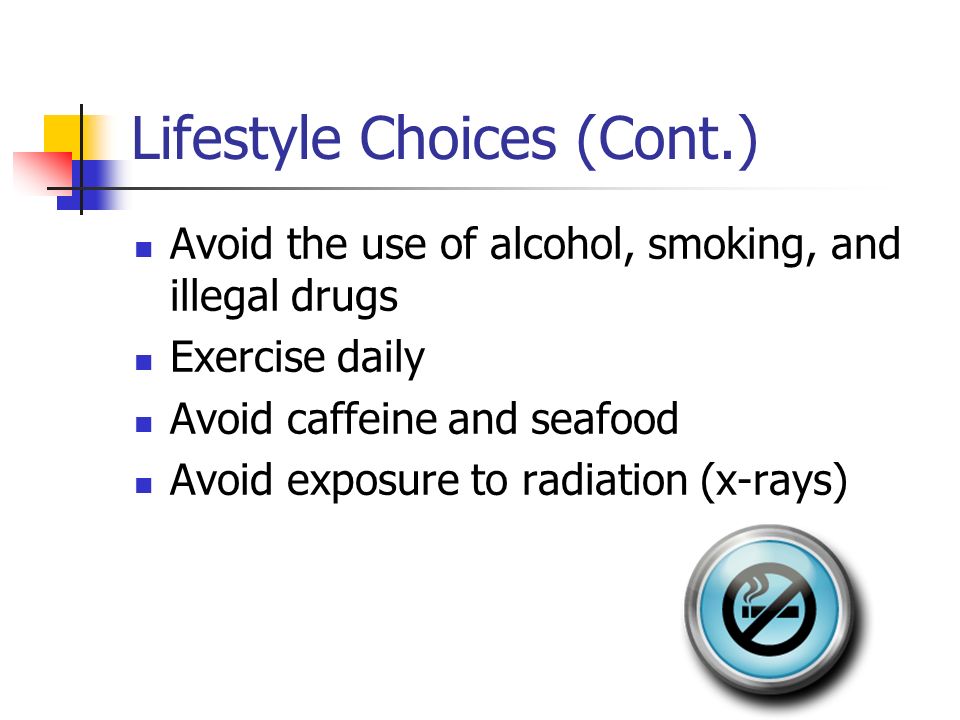 Lifestyle Choices (Cont.)

- Avoid the use of alcohol, smoking, and illegal drugs
- Exercise daily
- Avoid caffeine and seafood
- Avoid exposure to radiation (x-rays)